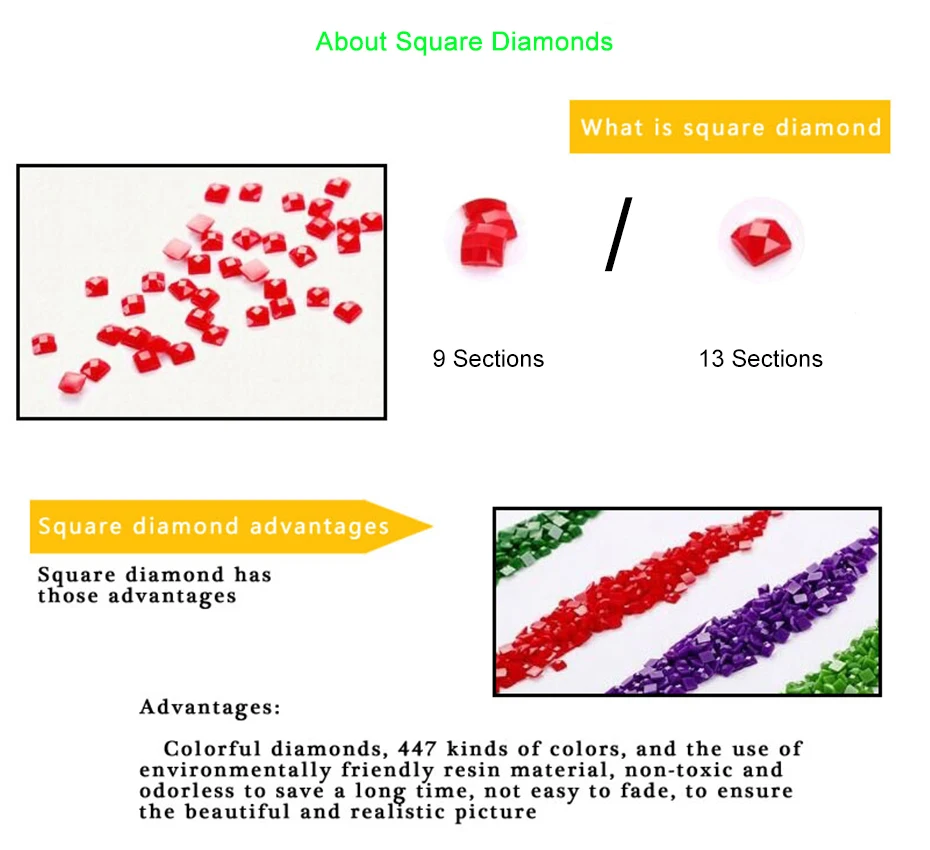 About Square Diamonds

What is square diamond

/

9 Sections

13 Sections

Square diamond advantages

Square diamond has those advantages

Advantages:

Colorful diamonds, 447 kinds of colors, and the use of environmentally friendly resin material, non-toxic and odorless to save a long time, not easy to fade, to ensure the beautiful and realistic picture